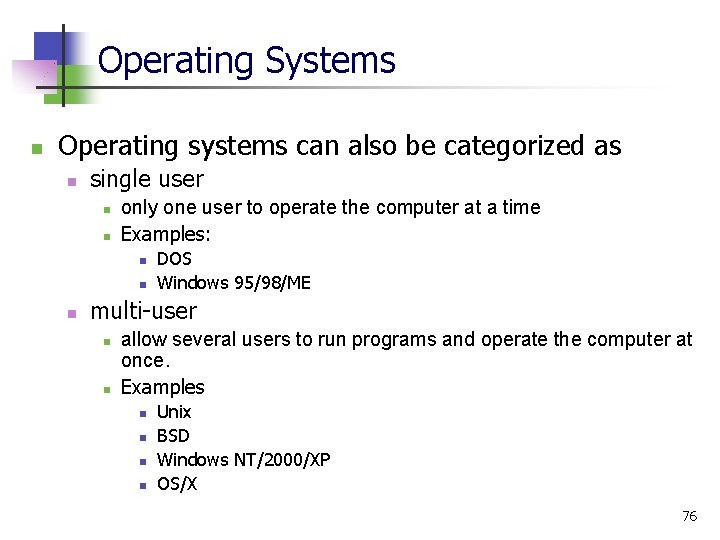 Operating Systems

• Operating systems can also be categorized as
• single user
• only one user to operate the computer at a time
• Examples:
• DOS
• Windows 95/98/ME
• multi-user
• allow several users to run programs and operate the computer at once.
• Examples
• Unix
• BSD
• Windows NT/2000/XP
• OS/X

76